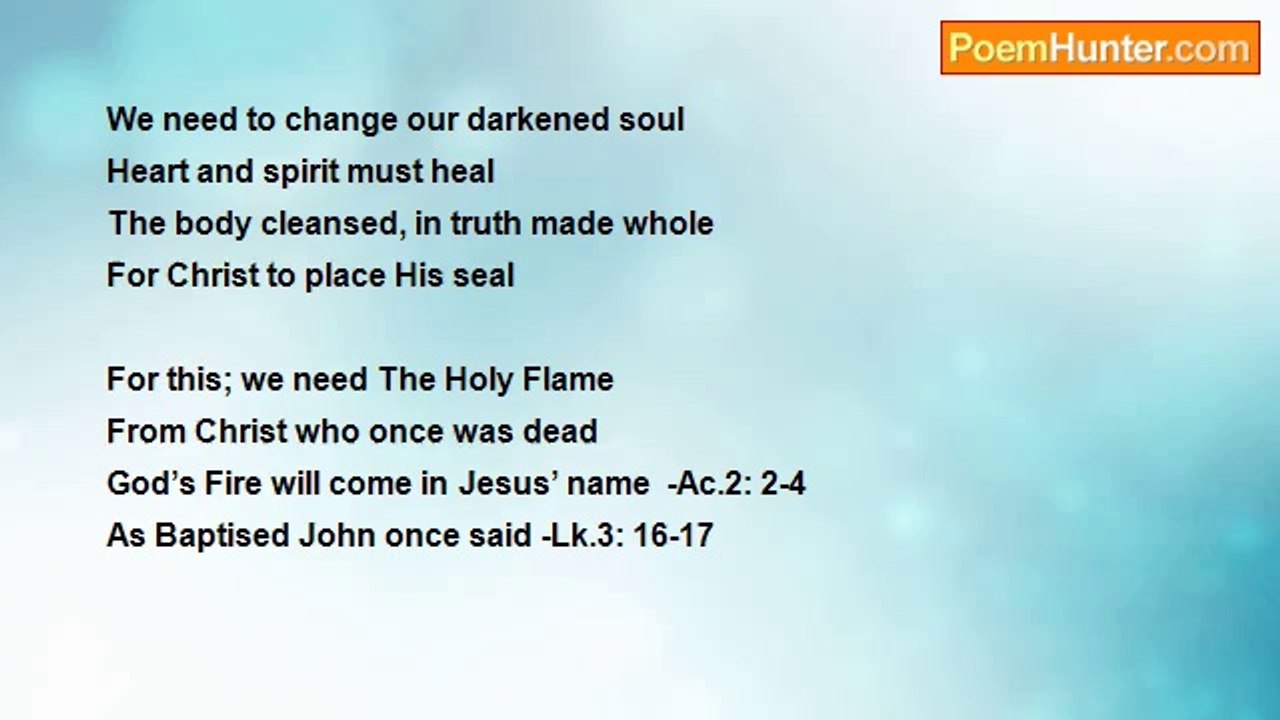 PoemHunter.com

We need to change our darkened soul
Heart and spirit must heal
The body cleansed, in truth made whole
For Christ to place His seal

For this; we need The Holy Flame
From Christ who once was dead
God’s Fire will come in Jesus’ name -Ac.2: 2-4
As Baptised John once said -Lk.3: 16-17